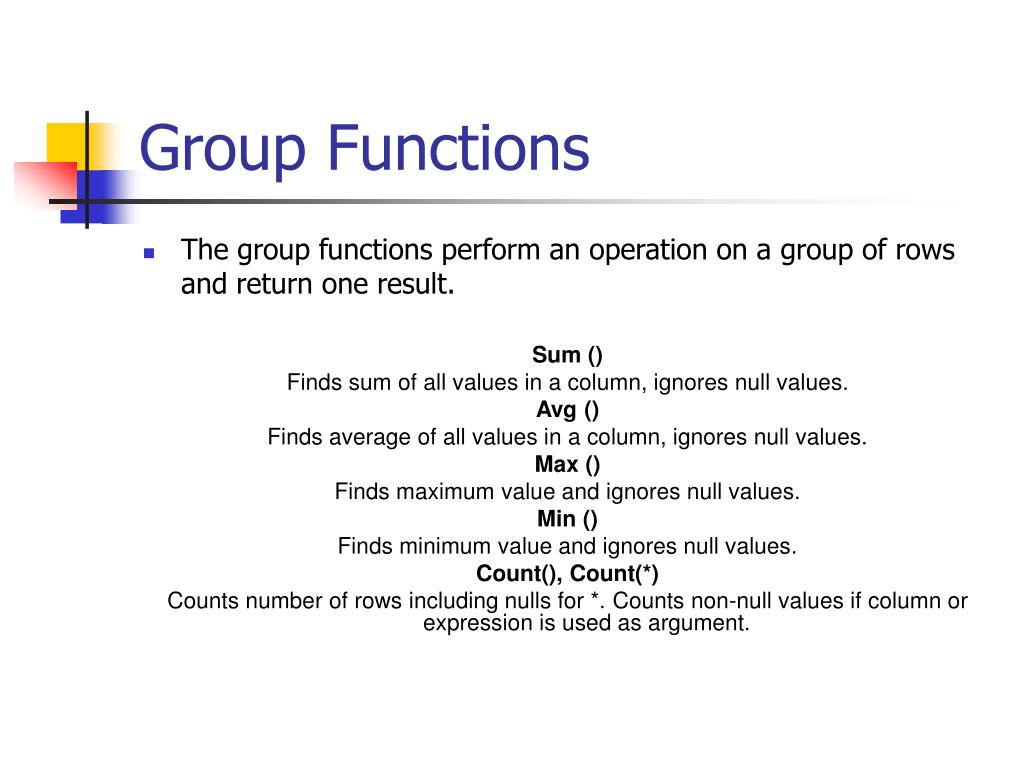 Group Functions

The group functions perform an operation on a group of rows and return one result.

Sum ()
Finds sum of all values in a column, ignores null values.
Avg ()
Finds average of all values in a column, ignores null values.
Max ()
Finds maximum value and ignores null values.
Min ()
Finds minimum value and ignores null values.
Count(), Count(*)
Counts number of rows including nulls for *. Counts non-null values if column or expression is used as argument.